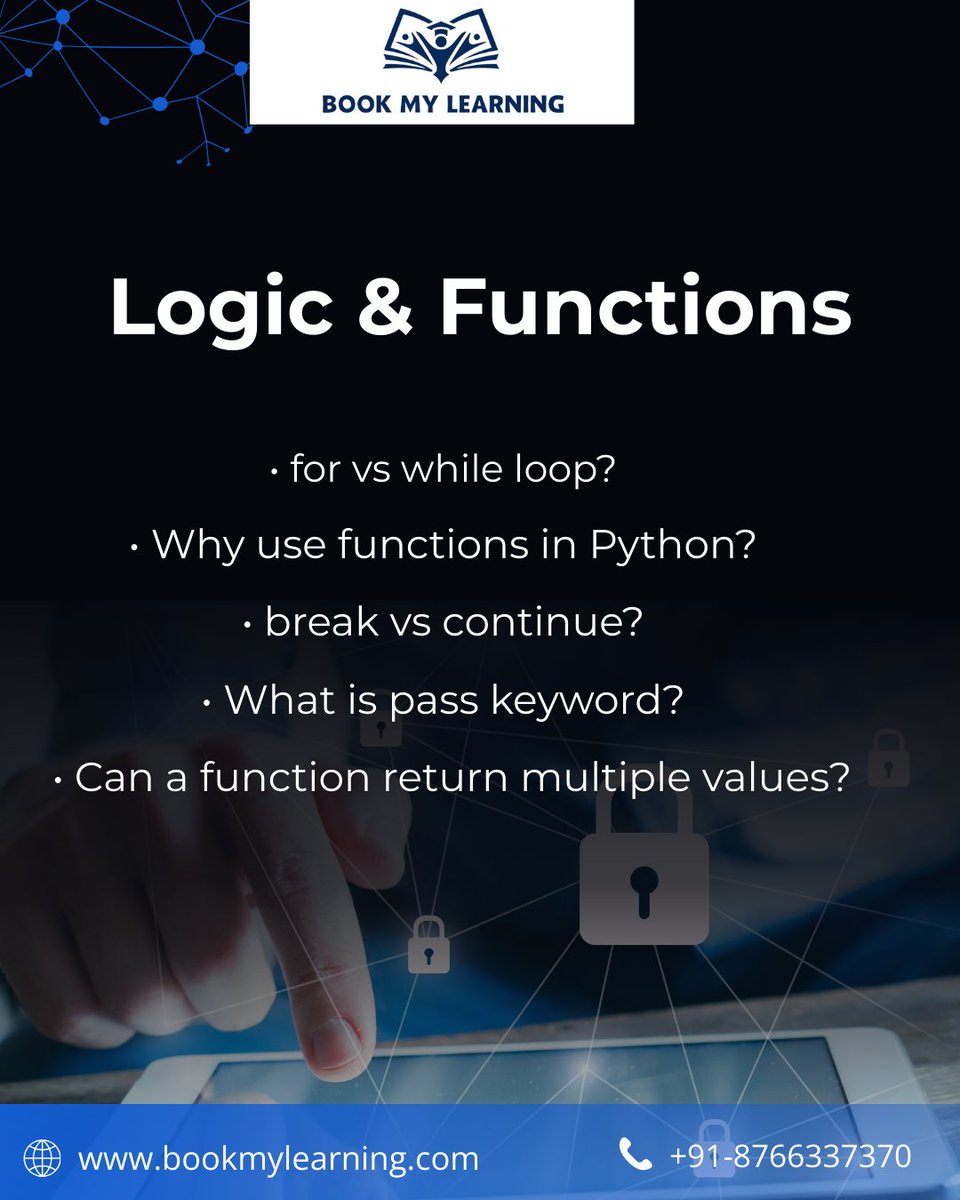 BOOK MY LEARNING

Logic & Functions

• for vs while loop?

• Why use functions in Python?

• break vs continue?

• What is pass keyword?

• Can a function return multiple values?

www.bookmylearning.com

+91-8766337370